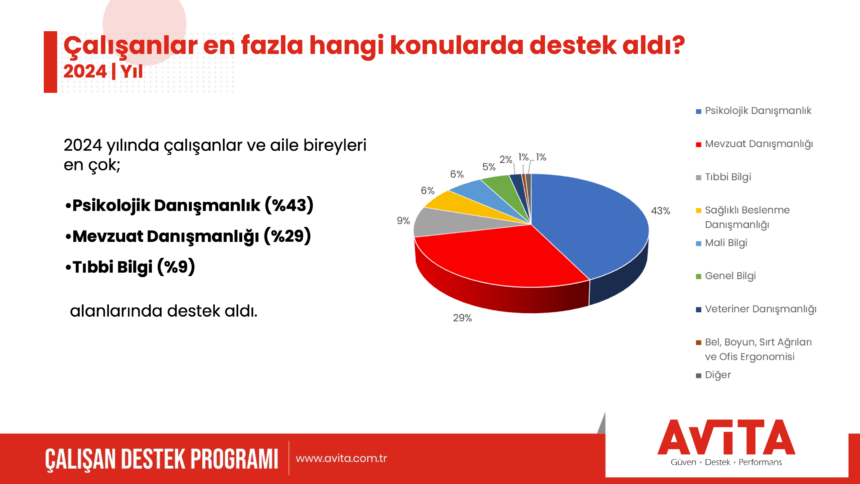 Çalışanlar en fazla hangi konularda destek aldı?
2024 | Yıl

2024 yılında çalışanlar ve aile bireyleri en çok;

•Psikolojik Danışmanlık (%43)

•Mevzuat Danışmanlığı (%29)

•Tıbbi Bilgi (%9)

alanlarında destek aldı.

43%
29%
9%
6%
6%
5%
2%
1%
1%

Psikolojik Danışmanlık
Mevzuat Danışmanlığı
Tıbbi Bilgi
Sağlıklı Beslenme Danışmanlığı
Mali Bilgi
Genel Bilgi
Veteriner Danışmanlığı
Bel, Boyun, Sırt Ağrıları ve Ofis Ergonomisi
Diğer

ÇALIŞAN DESTEK PROGRAMI
www.avita.com.tr

AVİTA
Güven • Destek • Performans